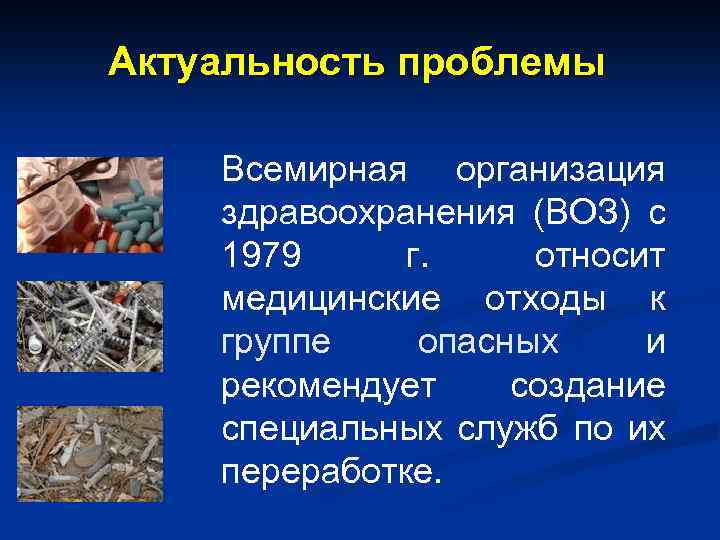 Актуальность проблемы

Всемирная организация здравоохранения (ВОЗ) с 1979 г. относит медицинские отходы к группе опасных и рекомендует создание специальных служб по их переработке.